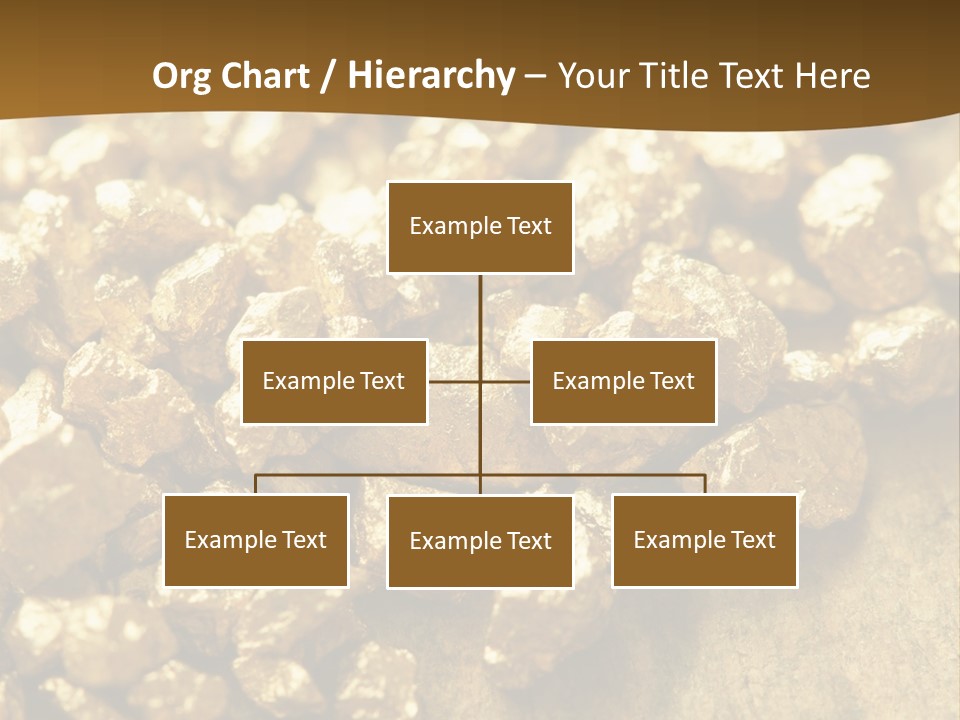 Org Chart / Hierarchy – Your Title Text Here

Example Text

Example Text

Example Text

Example Text

Example Text

Example Text